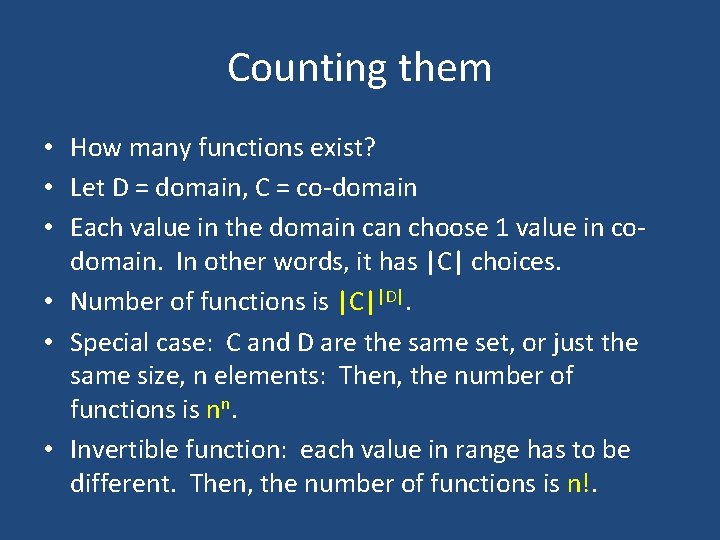 Counting them

• How many functions exist?
• Let D = domain, C = co-domain
• Each value in the domain can choose 1 value in co-domain. In other words, it has |C| choices.
• Number of functions is $|C|^{|D|}$.
• Special case: C and D are the same set, or just the same size, n elements: Then, the number of functions is $n^n$.
• Invertible function: each value in range has to be different. Then, the number of functions is n!.